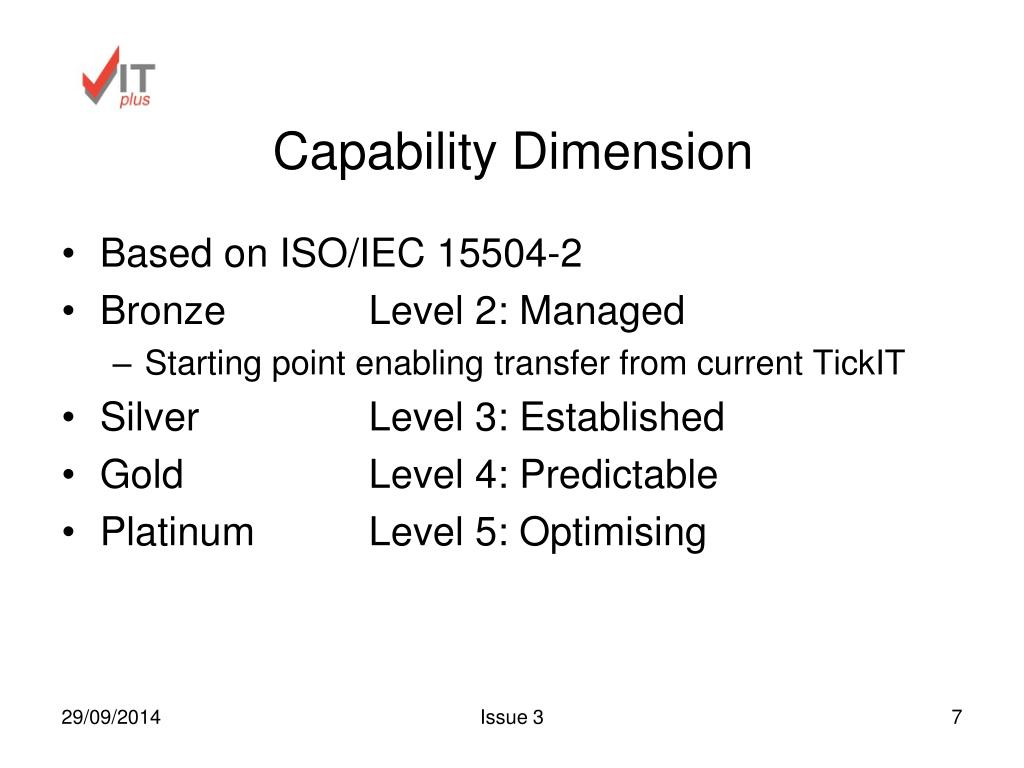 IT plus

Capability Dimension

• Based on ISO/IEC 15504-2
• Bronze Level 2: Managed
– Starting point enabling transfer from current TickIT
• Silver Level 3: Established
• Gold Level 4: Predictable
• Platinum Level 5: Optimising

29/09/2014 Issue 3 7